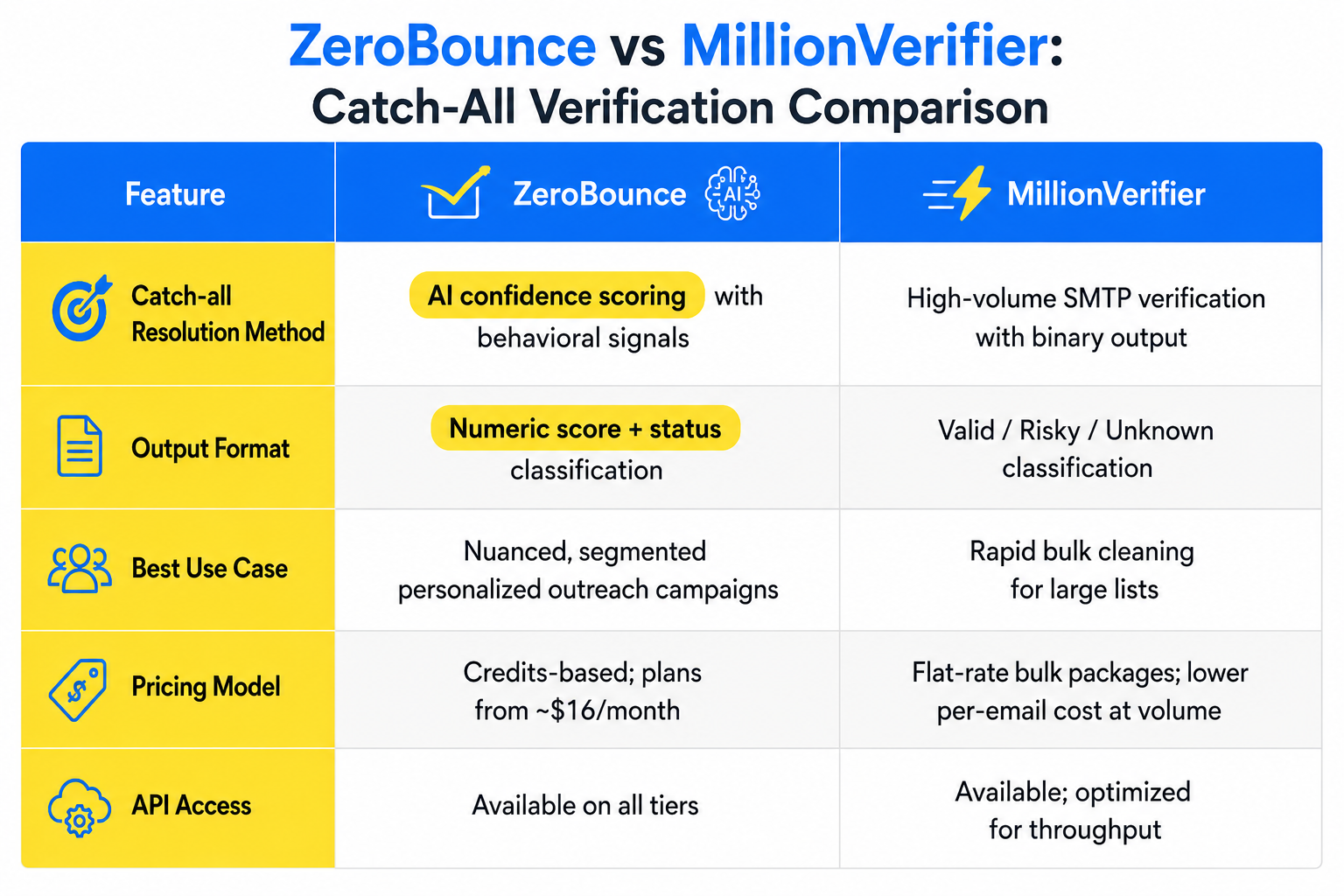 ZeroBounce vs MillionVerifier:
Catch-All Verification Comparison

| Feature | ZeroBounce AI | MillionVerifier |
|---|---|---|
| Catch-all Resolution Method | AI confidence scoring with behavioral signals | High-volume SMTP verification with binary output |
| Output Format | Numeric score + status classification | Valid / Risky / Unknown classification |
| Best Use Case | Nuanced, segmented personalized outreach campaigns | Rapid bulk cleaning for large lists |
| Pricing Model | Credits-based; plans from ~$16/month | Flat-rate bulk packages; lower per-email cost at volume |
| API Access | Available on all tiers | Available; optimized for throughput |